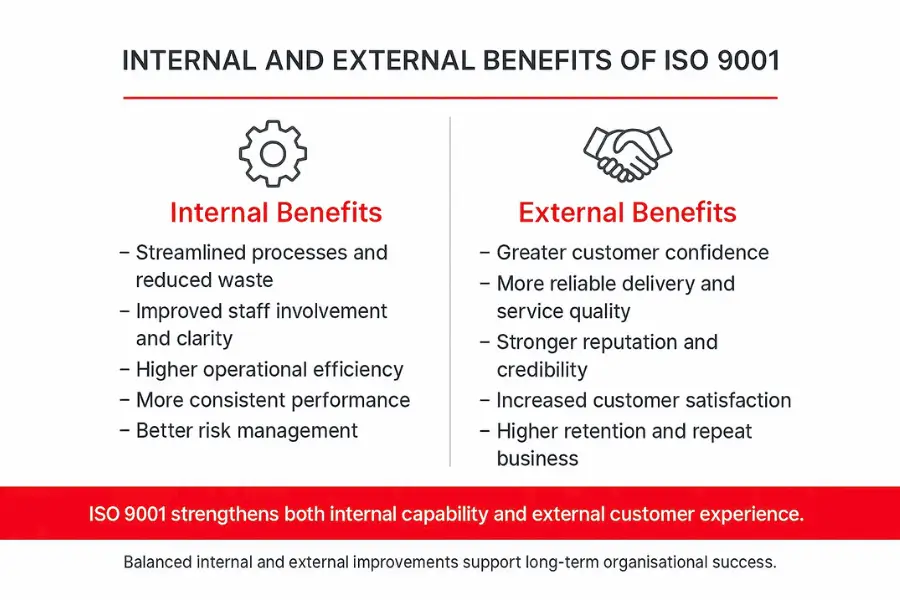 INTERNAL AND EXTERNAL BENEFITS OF ISO 9001

Internal Benefits

– Streamlined processes and reduced waste
– Improved staff involvement and clarity
– Higher operational efficiency
– More consistent performance
– Better risk management

External Benefits

– Greater customer confidence
– More reliable delivery and service quality
– Stronger reputation and credibility
– Increased customer satisfaction
– Higher retention and repeat business

ISO 9001 strengthens both internal capability and external customer experience.

Balanced internal and external improvements support long-term organisational success.